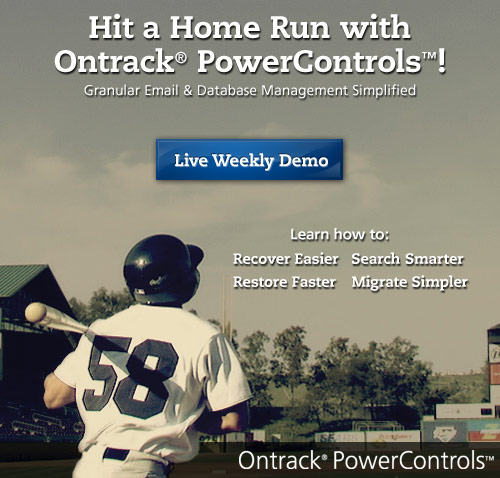 Hit a Home Run with Ontrack® PowerControls™!

Granular Email & Database Management Simplified

Live Weekly Demo

Learn how to:

Recover Easier Search Smarter
Restore Faster Migrate Simpler

58

Ontrack® PowerControls™